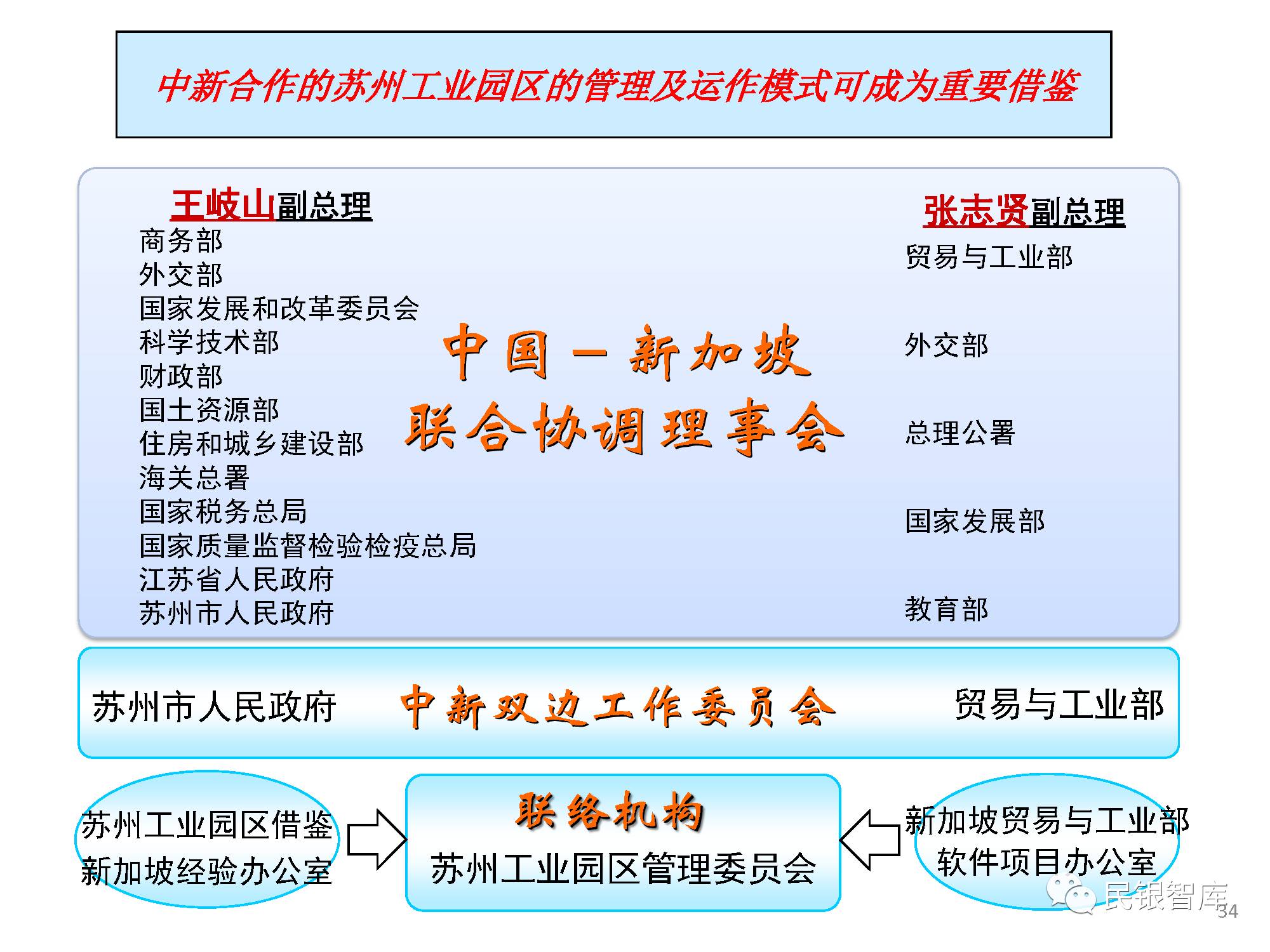 中新合作的苏州工业园区的管理及运作模式可成为重要借鉴

王岐山副总理
商务部
外交部
国家发展和改革委员会
科学技术部
财政部
国土资源部
住房和城乡建设部
海关总署
国家税务总局
国家质量监督检验检疫总局
江苏省人民政府
苏州市人民政府

中国－新加坡
联合协调理事会

张志贤副总理
贸易与工业部
外交部
总理公署
国家发展部
教育部

苏州市人民政府　中新双边工作委员会　贸易与工业部

苏州工业园区借鉴新加坡经验办公室

联络机构
苏州工业园区管理委员会

新加坡贸易与工业部软件项目办公室

民银智库
34